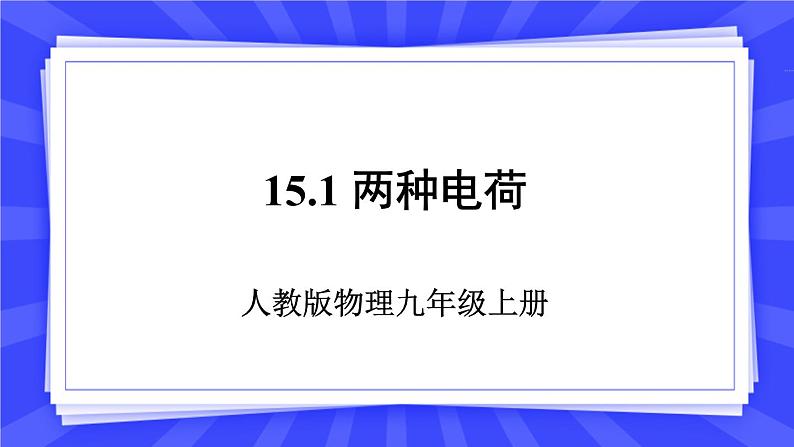 15.1 两种电荷

人教版物理九年级上册